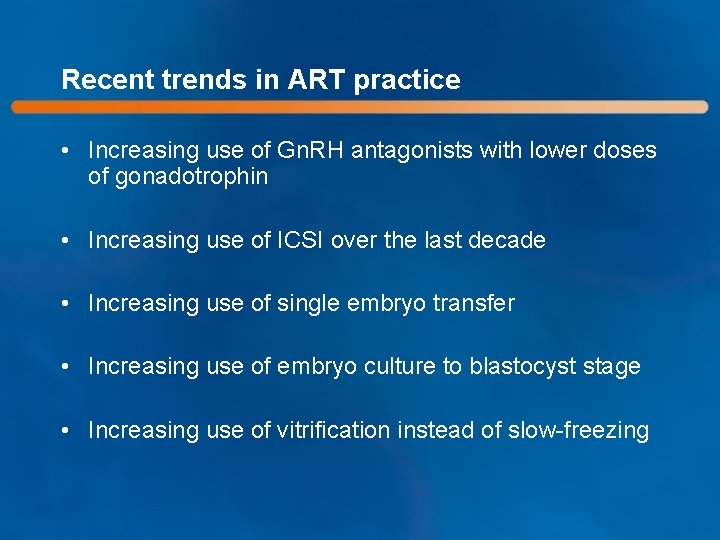 Recent trends in ART practice

• Increasing use of GnRH antagonists with lower doses of gonadotrophin

• Increasing use of ICSI over the last decade

• Increasing use of single embryo transfer

• Increasing use of embryo culture to blastocyst stage

• Increasing use of vitrification instead of slow-freezing